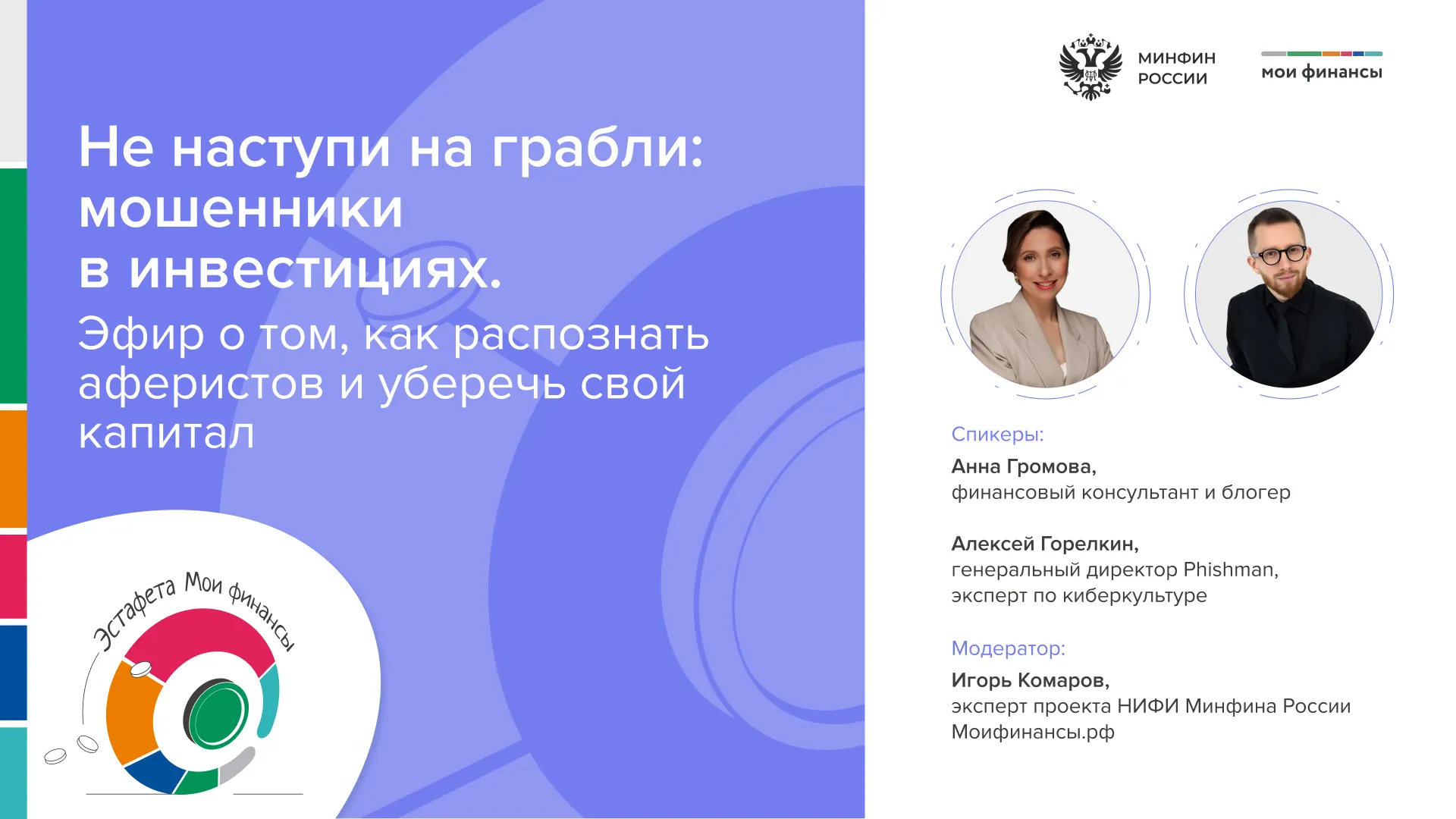 МИНФИН РОССИИ

мои финансы

Не наступи на грабли: мошенники в инвестициях.

Эфир о том, как распознать аферистов и уберечь свой капитал

Эстафета Мои финансы

Спикеры:

Анна Громова,
финансовый консультант и блогер

Алексей Горелкин,
генеральный директор Phishman,
эксперт по киберкультуре

Модератор:

Игорь Комаров,
эксперт проекта НИФИ Минфина России
Моифинансы.рф